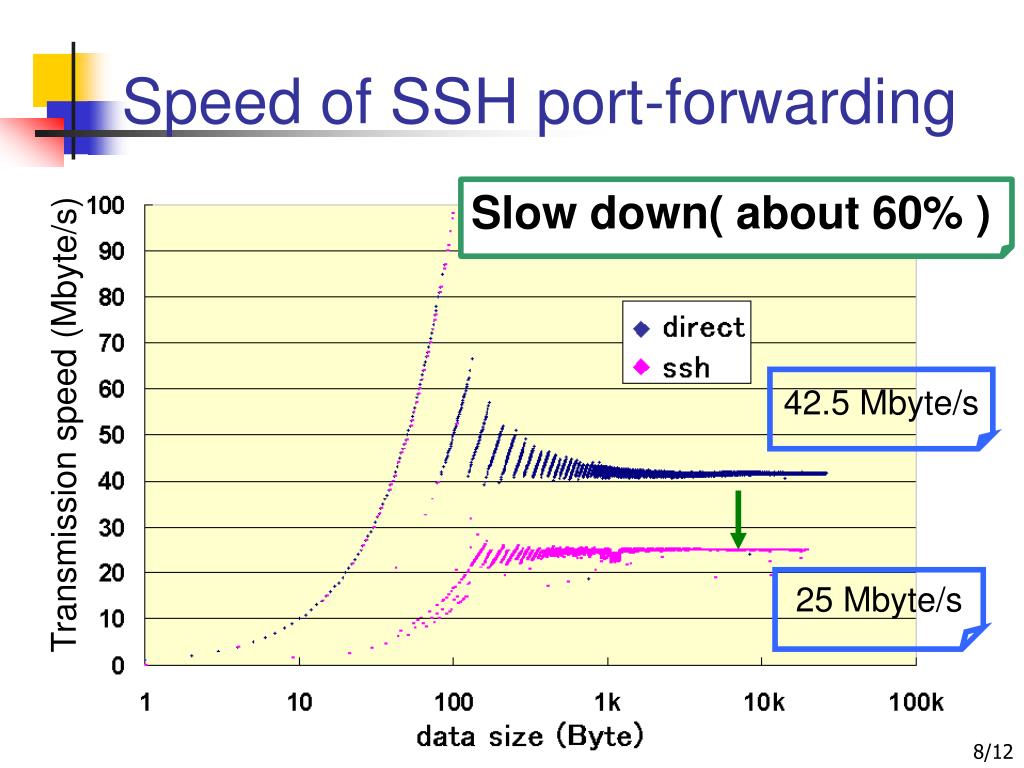 Speed of SSH port-forwarding

Slow down( about 60% )

Transmission speed (Mbyte/s)

100
90
80
70
60
50
40
30
20
10
0

direct
ssh

42.5 Mbyte/s

25 Mbyte/s

1
10
100
1k
10k
100k

data size (Byte)

8/12